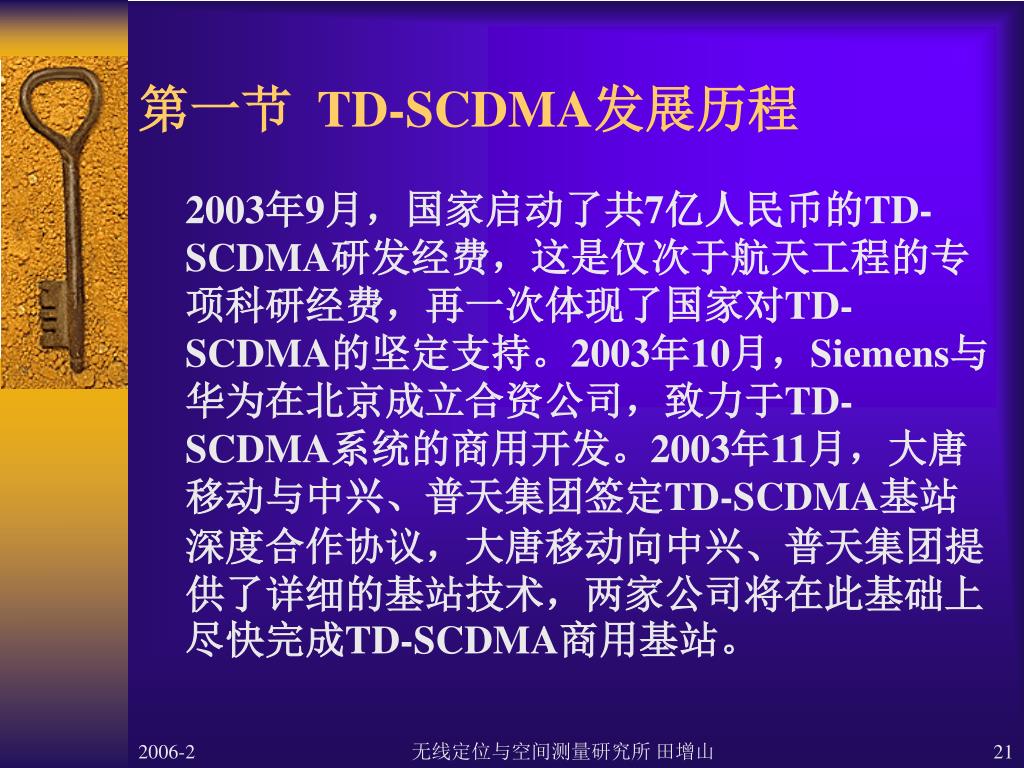 第一节 TD-SCDMA发展历程

2003年9月，国家启动了共7亿人民币的TD-SCDMA研发经费，这是仅次于航天工程的专项科研经费，再一次体现了国家对TD-SCDMA的坚定支持。2003年10月，Siemens与华为在北京成立合资公司，致力于TD-SCDMA系统的商用开发。2003年11月，大唐移动与中兴、普天集团签定TD-SCDMA基站深度合作协议，大唐移动向中兴、普天集团提供了详细的基站技术，两家公司将在此基础上尽快完成TD-SCDMA商用基站。

2006-2 无线定位与空间测量研究所 田增山 21